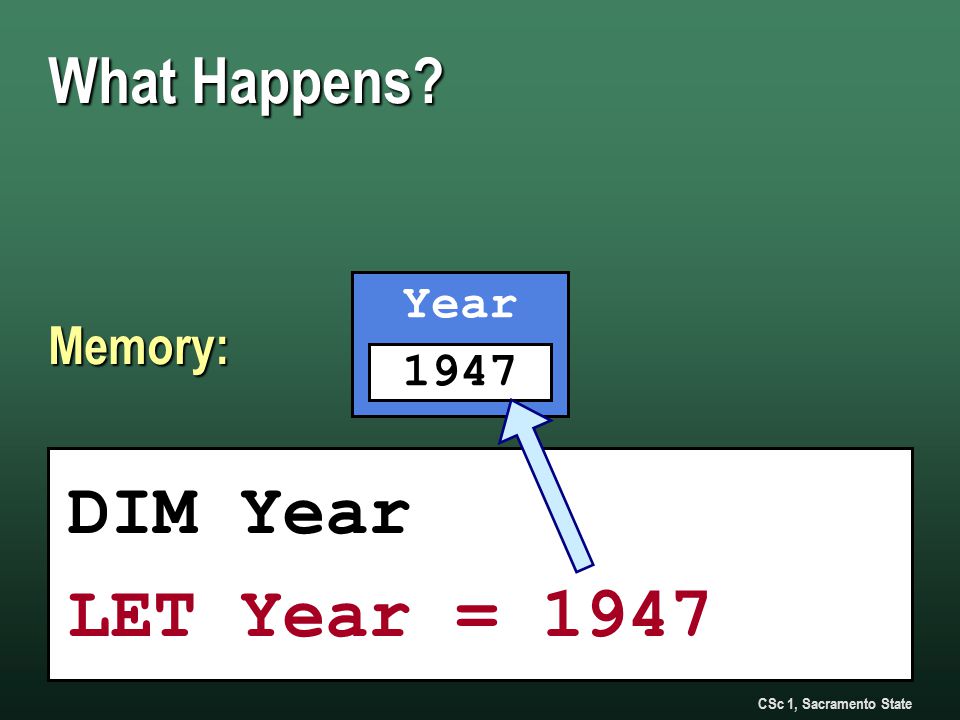 What Happens?

Memory:

Year

1947

DIM Year

LET Year = 1947

CSc 1, Sacramento State